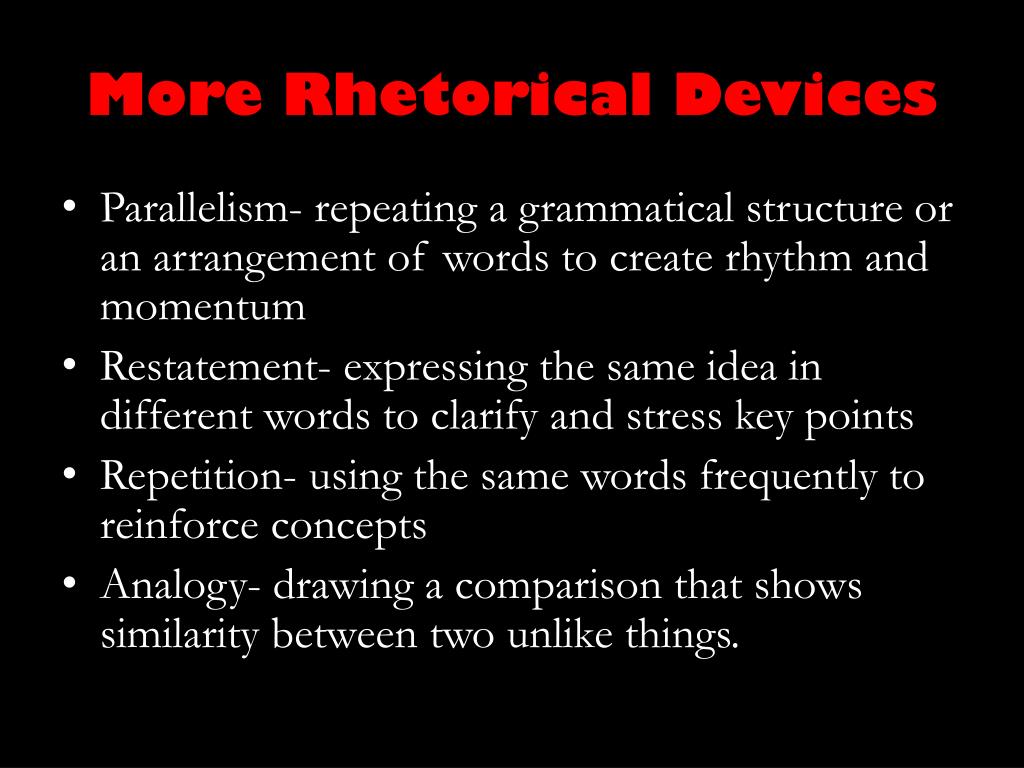 More Rhetorical Devices

• Parallelism- repeating a grammatical structure or an arrangement of words to create rhythm and momentum
• Restatement- expressing the same idea in different words to clarify and stress key points
• Repetition- using the same words frequently to reinforce concepts
• Analogy- drawing a comparison that shows similarity between two unlike things.